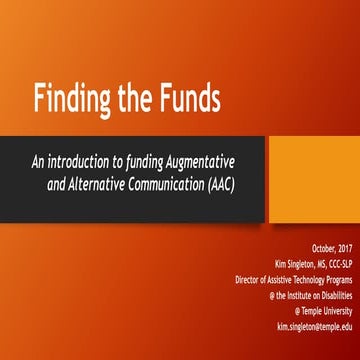 Finding the Funds

An introduction to funding Augmentative and Alternative Communication (AAC)

October, 2017
Kim Singleton, MS, CCC-SLP
Director of Assistive Technology Programs
@ the Institute on Disabilities
@ Temple University
kim.singleton@temple.edu